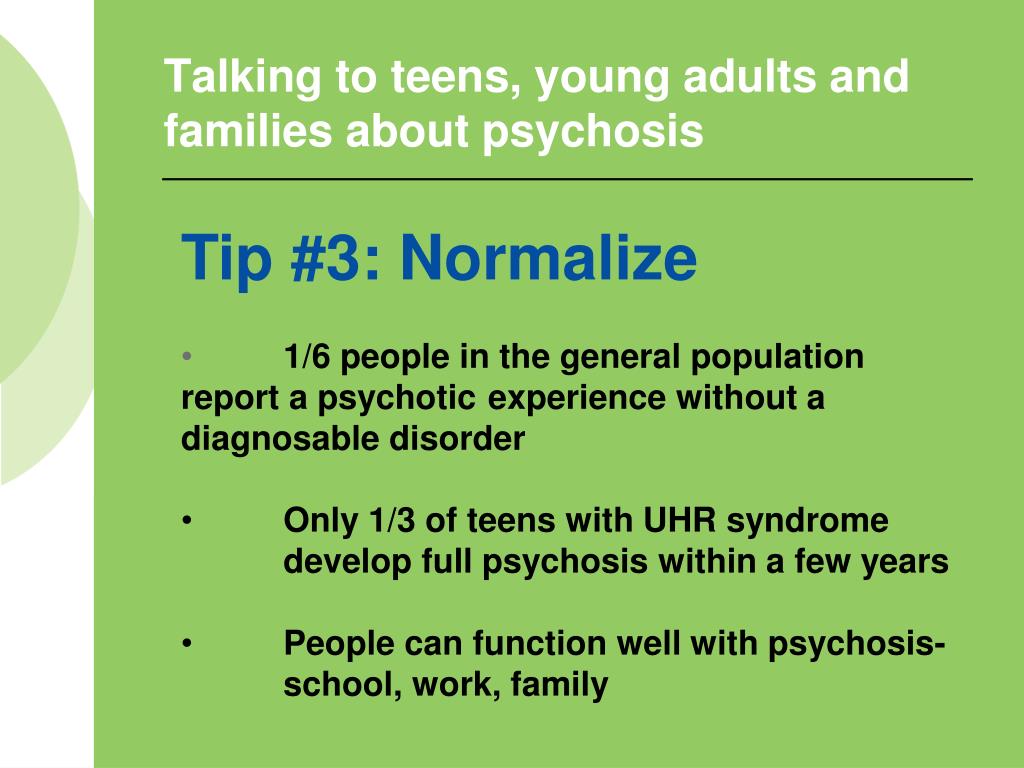 Talking to teens, young adults and families about psychosis

Tip #3: Normalize

• 1/6 people in the general population report a psychotic experience without a diagnosable disorder

• Only 1/3 of teens with UHR syndrome develop full psychosis within a few years

• People can function well with psychosis- school, work, family